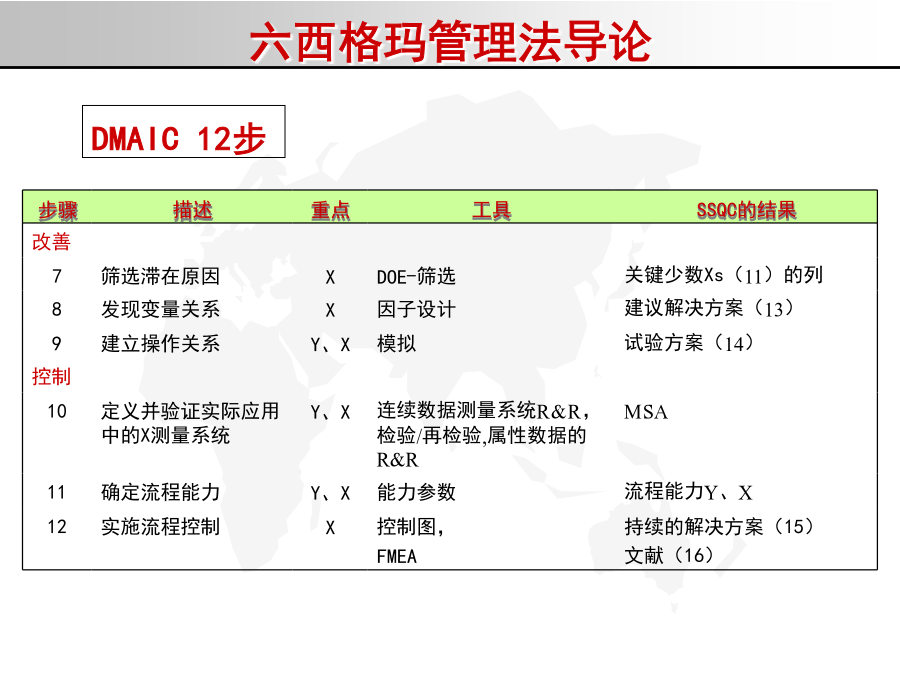 六西格玛管理法导论

DMAIC 12步

| 步骤 | 描述 | 重点 | 工具 | SSQC的结果 |
|---|---|---|---|---|
| 改善 | | | | |
| 7 | 筛选滞在原因 | X | DOE-筛选 | 关键少数Xs（11）的列 |
| 8 | 发现变量关系 | X | 因子设计 | 建议解决方案（13） |
| 9 | 建立操作关系 | Y、X | 模拟 | 试验方案（14） |
| 控制 | | | | |
| 10 | 定义并验证实际应用中的X测量系统 | Y、X | 连续数据测量系统R&R，检验/再检验,属性数据的R&R | MSA |
| 11 | 确定流程能力 | Y、X | 能力参数 | 流程能力Y、X |
| 12 | 实施流程控制 | X | 控制图，FMEA | 持续的解决方案（15）文献（16） |